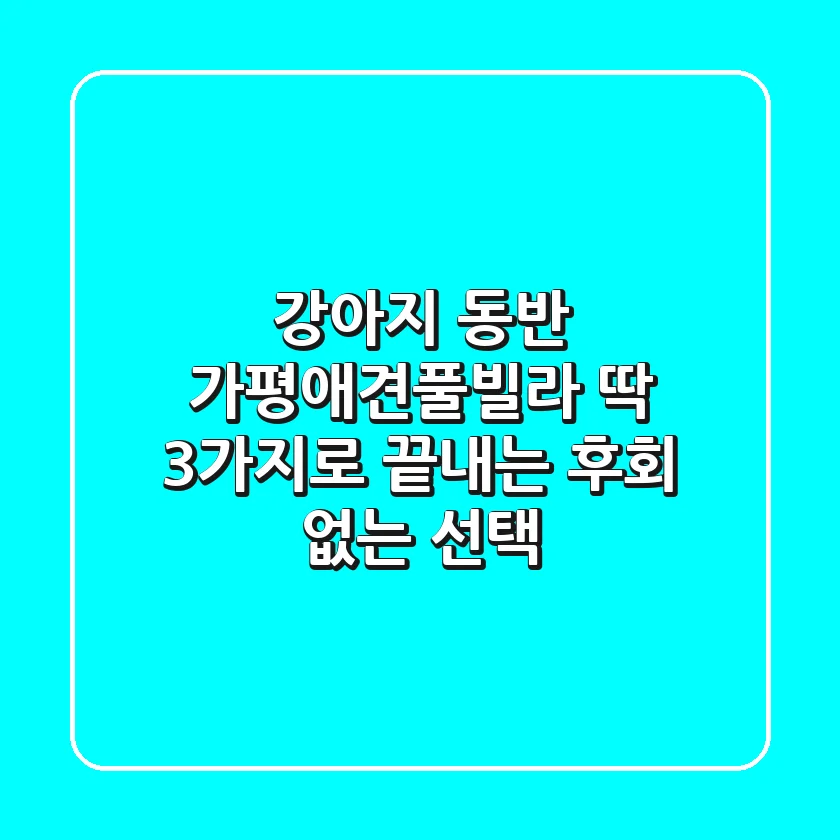 강아지 동반 가평애견풀빌라 딱 3가지로 끝내는 후회 없는 선택